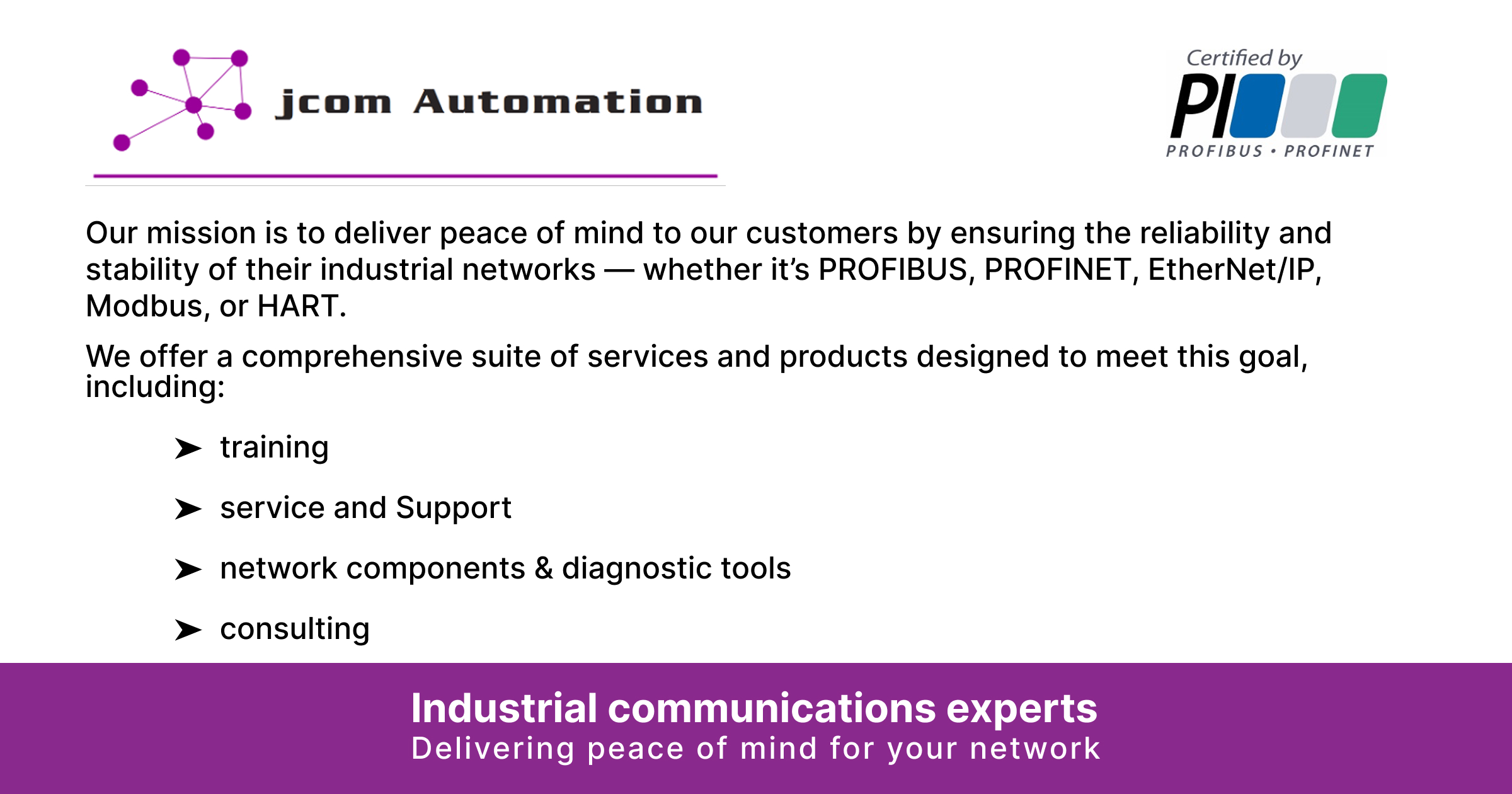 jcom Automation

Certified by
PI
PROFIBUS • PROFINET

Our mission is to deliver peace of mind to our customers by ensuring the reliability and stability of their industrial networks — whether it's PROFIBUS, PROFINET, EtherNet/IP, Modbus, or HART.

We offer a comprehensive suite of services and products designed to meet this goal, including:

➤ training

➤ service and Support

➤ network components & diagnostic tools

➤ consulting

Industrial communications experts
Delivering peace of mind for your network